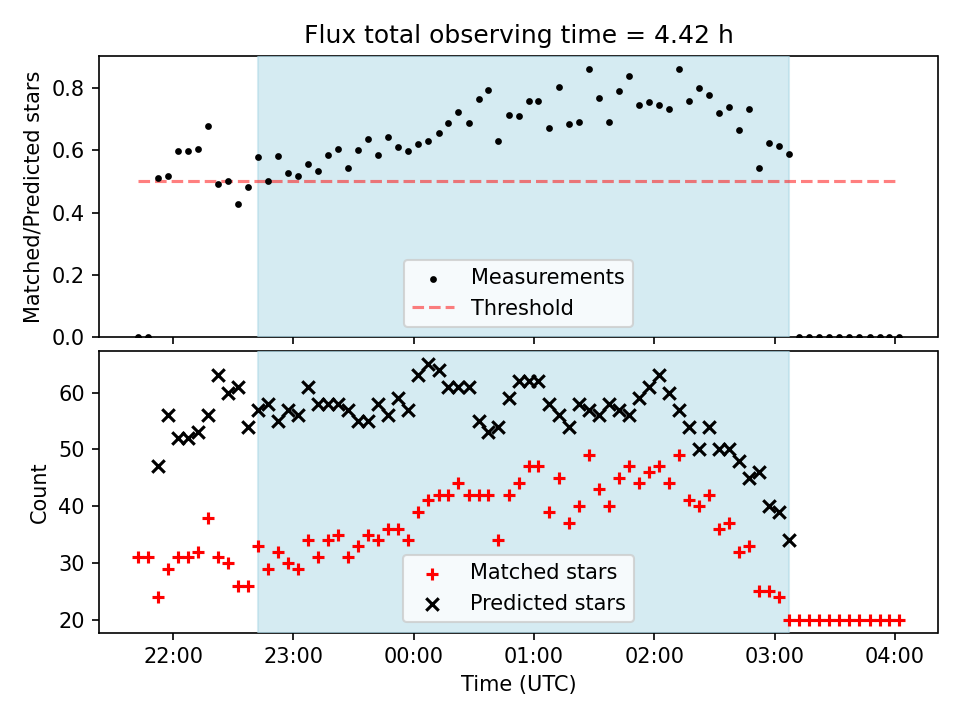 Flux total observing time = 4.42 h

Matched/Predicted stars

0.8
0.6
0.4
0.2
0.0

Measurements
Threshold

Count

60
50
40
30
20

Matched stars
Predicted stars

22:00
23:00
00:00
01:00
02:00
03:00
04:00

Time (UTC)